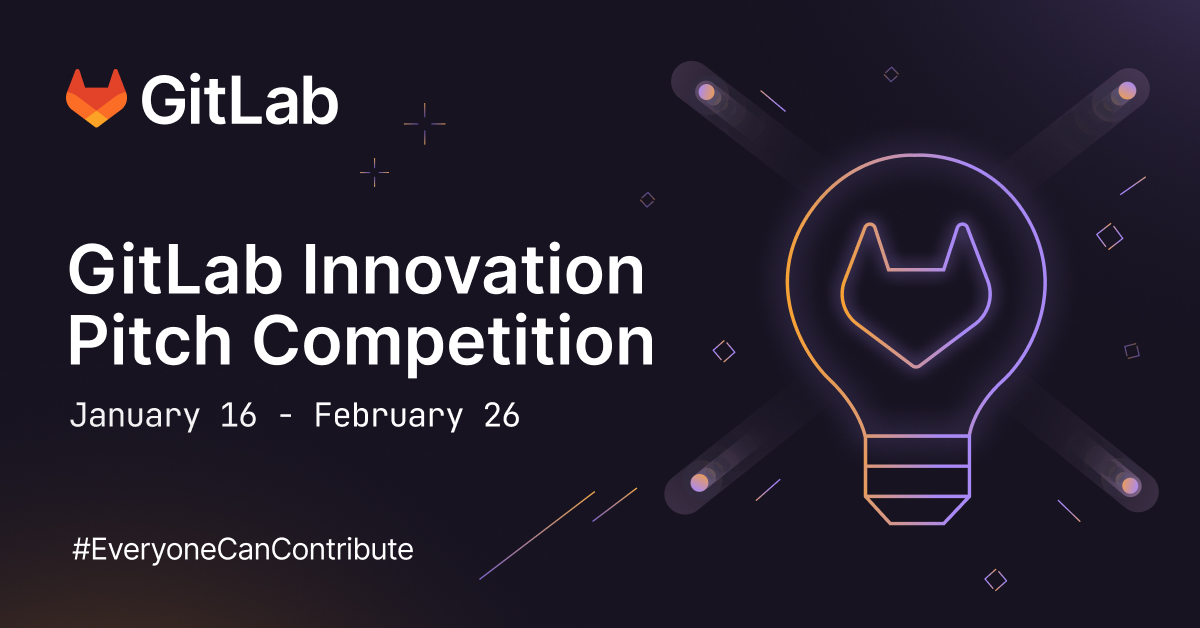 GitLab

GitLab Innovation Pitch Competition

January 16 - February 26

#EveryoneCanContribute